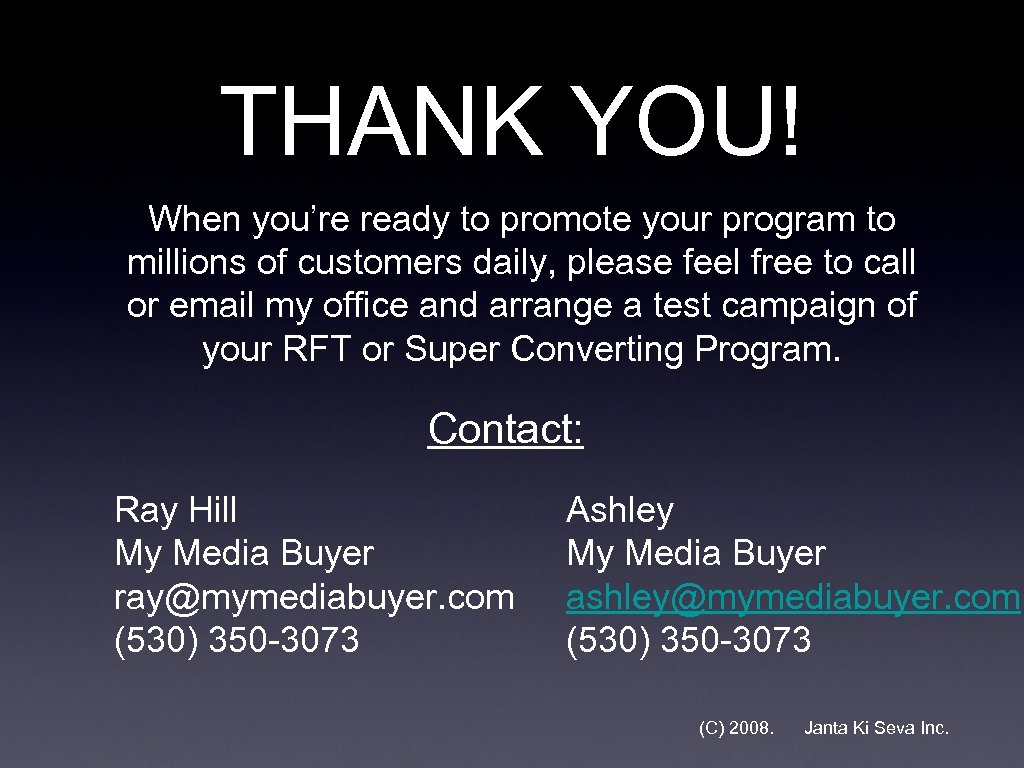 THANK YOU!

When you’re ready to promote your program to millions of customers daily, please feel free to call or email my office and arrange a test campaign of your RFT or Super Converting Program.

Contact:

Ray Hill
My Media Buyer
ray@mymediabuyer.com
(530) 350-3073

Ashley
My Media Buyer
ashley@mymediabuyer.com
(530) 350-3073

(C) 2008. Janta Ki Seva Inc.